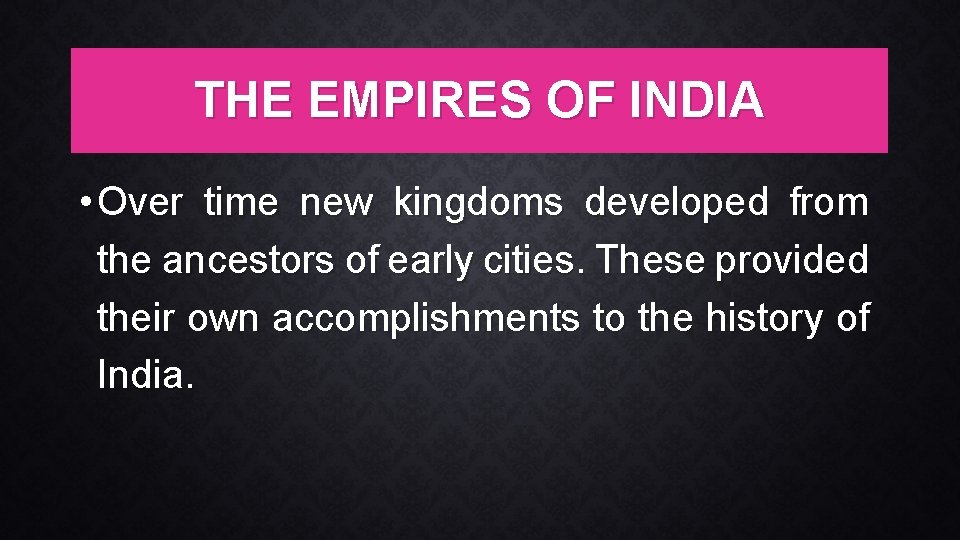 THE EMPIRES OF INDIA

• Over time new kingdoms developed from the ancestors of early cities. These provided their own accomplishments to the history of India.